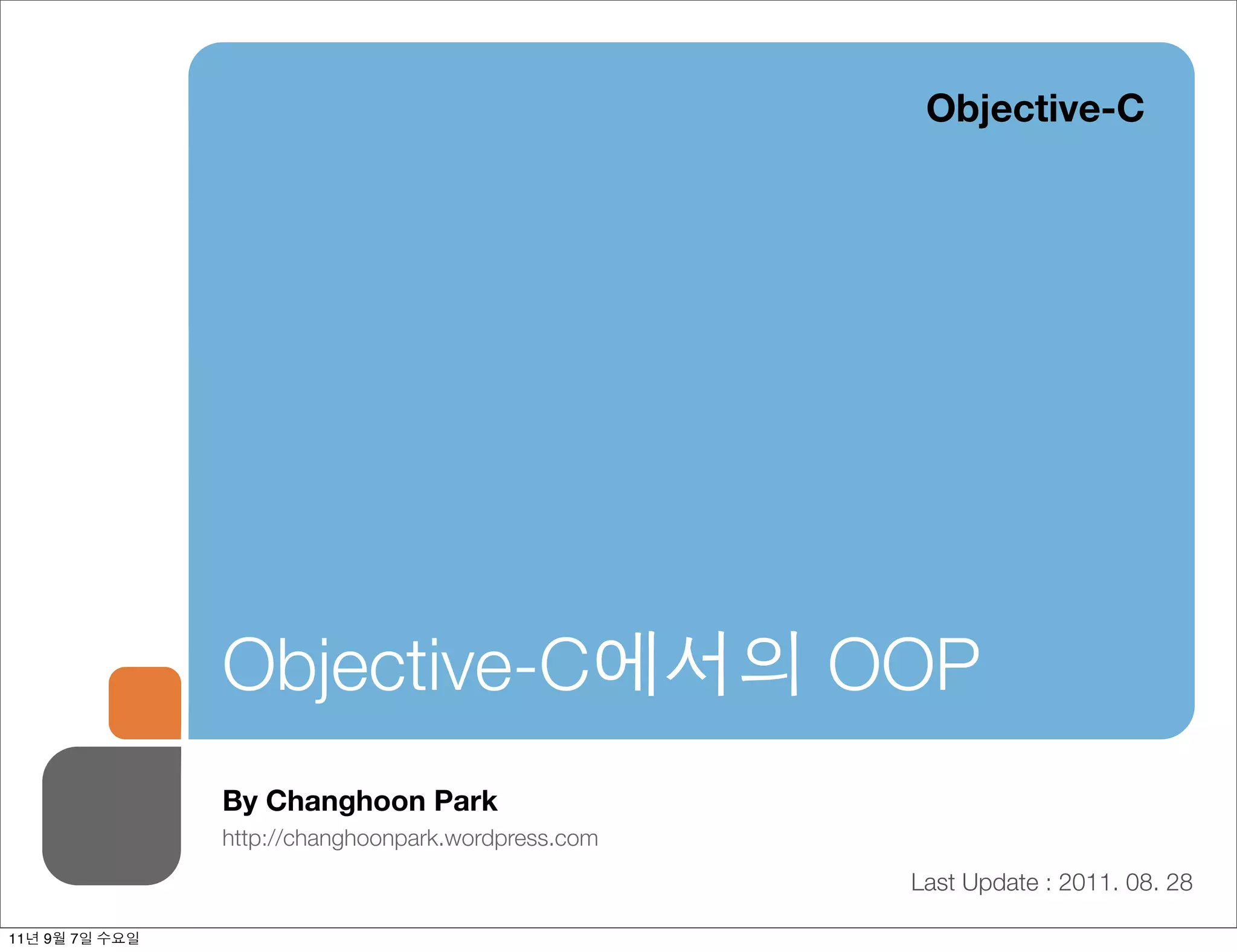 Objective-C

Objective-C에서의 OOP

By Changhoon Park
http://changhoonpark.wordpress.com

Last Update : 2011. 08. 28

11년 9월 7일 수요일